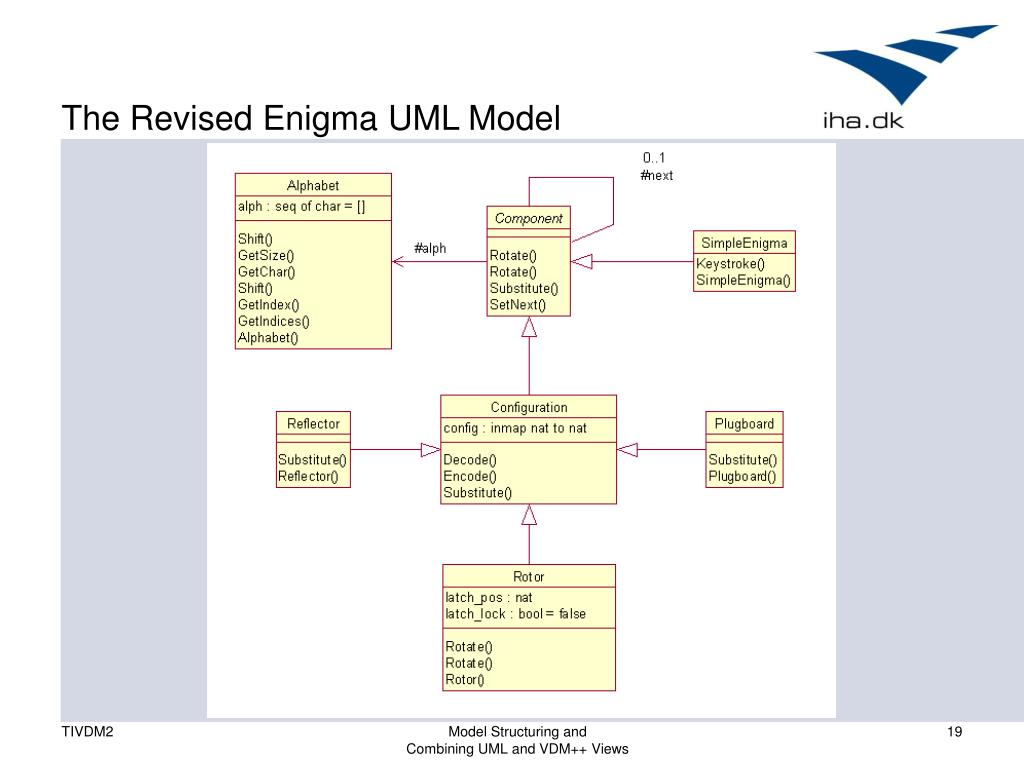 The Revised Enigma UML Model

iha.dk

0..1
#next

Alphabet
alph : seq of char = []
Shift()
GetSize()
GetChar()
Shift()
GetIndex()
GetIndices()
Alphabet()

#alph

Component
Rotate()
Rotate()
Substitute()
SetNext()

SimpleEnigma
Keystroke()
SimpleEnigma()

Reflector
Substitute()
Reflector()

Configuration
config : inmap nat to nat
Decode()
Encode()
Substitute()

Plugboard
Substitute()
Plugboard()

Rotor
latch_pos : nat
latch_lock : bool = false
Rotate()
Rotate()
Rotor()

TIVDM2

Model Structuring and
Combining UML and VDM++ Views

19